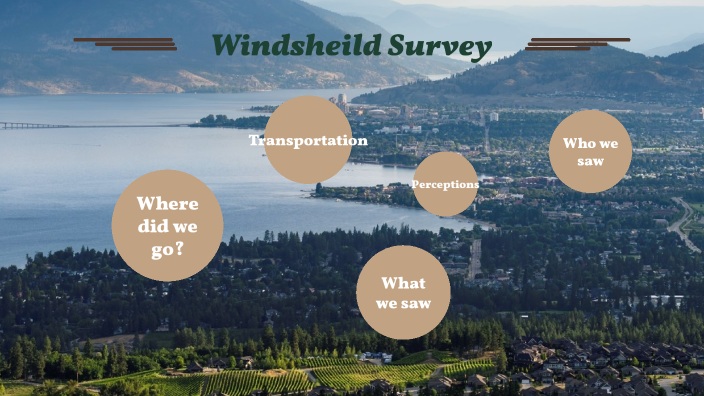 Windsheild Survey

Transportation

Who we saw

Perceptions

Where did we go?

What we saw